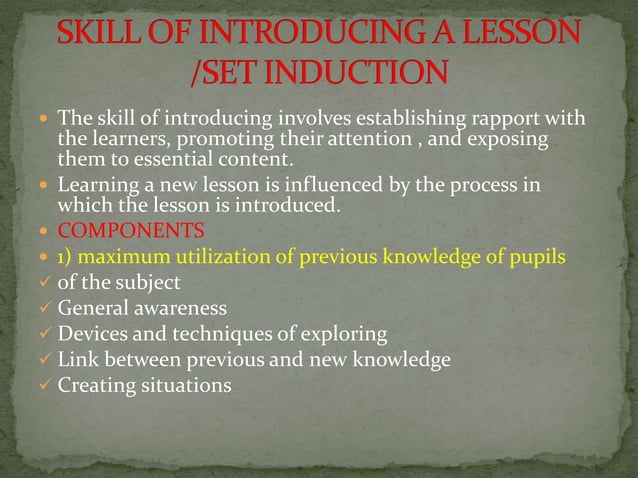 SKILL OF INTRODUCING A LESSON /SET INDUCTION

- The skill of introducing involves establishing rapport with the learners, promoting their attention , and exposing them to essential content.
- Learning a new lesson is influenced by the process in which the lesson is introduced.
- COMPONENTS
- 1) maximum utilization of previous knowledge of pupils
✓ of the subject
✓ General awareness
✓ Devices and techniques of exploring
✓ Link between previous and new knowledge
✓ Creating situations